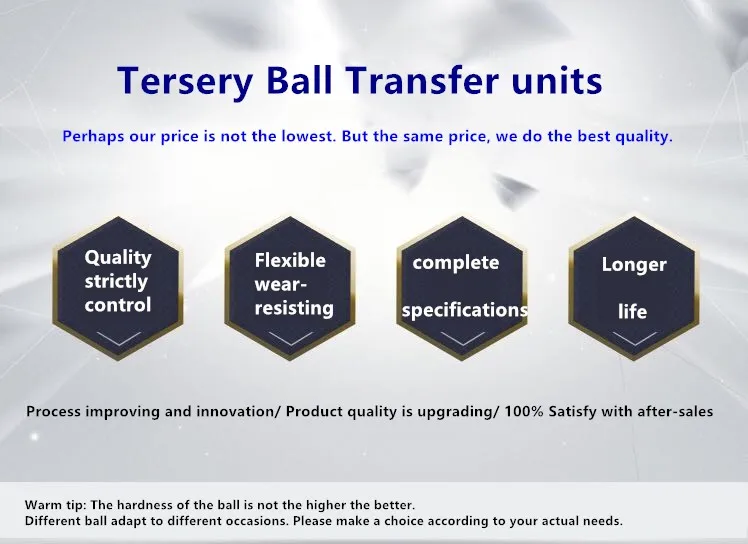 Tersery Ball Transfer units

Perhaps our price is not the lowest. But the same price, we do the best quality.

Quality strictly control

Flexible wear-resisting

complete specifications

Longer life

Process improving and innovation/ Product quality is upgrading/ 100% Satisfy with after-sales

Warm tip: The hardness of the ball is not the higher the better.
Different ball adapt to different occasions. Please make a choice according to your actual needs.